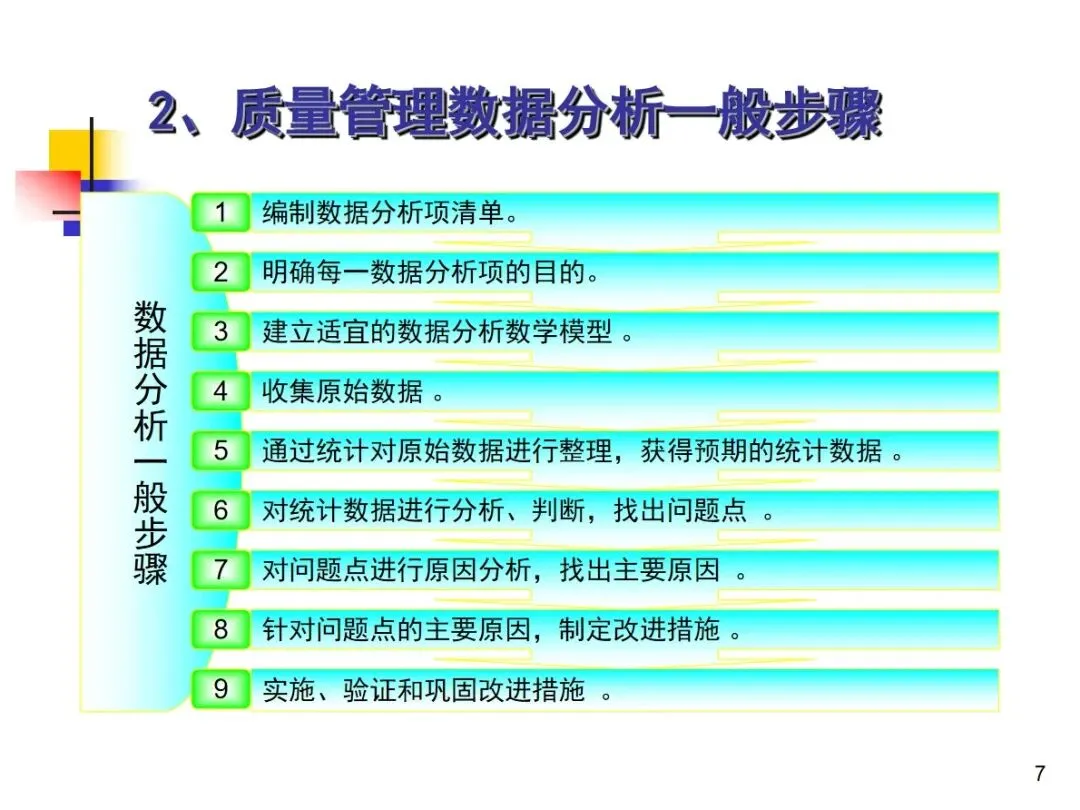 2、质量管理数据分析一般步骤

数据分析一般步骤

1 编制数据分析项清单。

2 明确每一数据分析项的目的。

3 建立适宜的数据分析数学模型 。

4 收集原始数据 。

5 通过统计对原始数据进行整理，获得预期的统计数据 。

6 对统计数据进行分析、判断，找出问题点 。

7 对问题点进行原因分析，找出主要原因 。

8 针对问题点的主要原因，制定改进措施 。

9 实施、验证和巩固改进措施 。

7